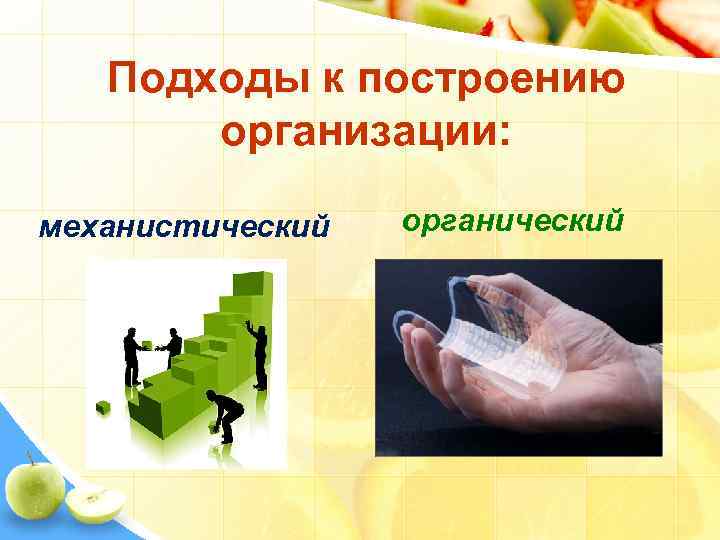 Подходы к построению организации:

механистический

органический